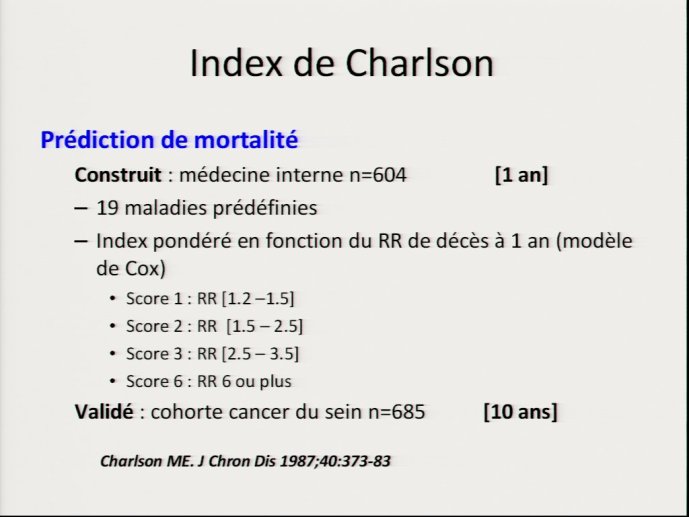 Index de Charlson

Prédiction de mortalité

Construit : médecine interne n=604 [1 an]

– 19 maladies prédéfinies

– Index pondéré en fonction du RR de décès à 1 an (modèle de Cox)

• Score 1 : RR [1.2 –1.5]
• Score 2 : RR [1.5 – 2.5]
• Score 3 : RR [2.5 – 3.5]
• Score 6 : RR 6 ou plus

Validé : cohorte cancer du sein n=685 [10 ans]

Charlson ME. J Chron Dis 1987;40:373-83